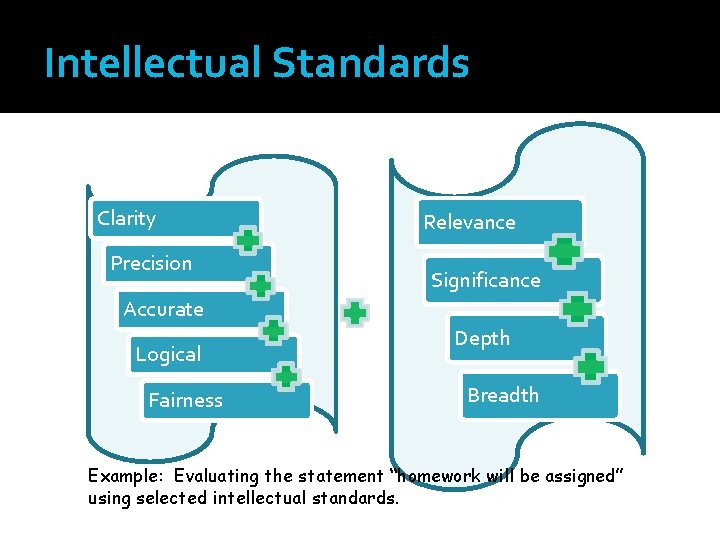 Intellectual Standards

Clarity

Precision

Accurate

Logical

Fairness

Relevance

Significance

Depth

Breadth

Example: Evaluating the statement "homework will be assigned" using selected intellectual standards.